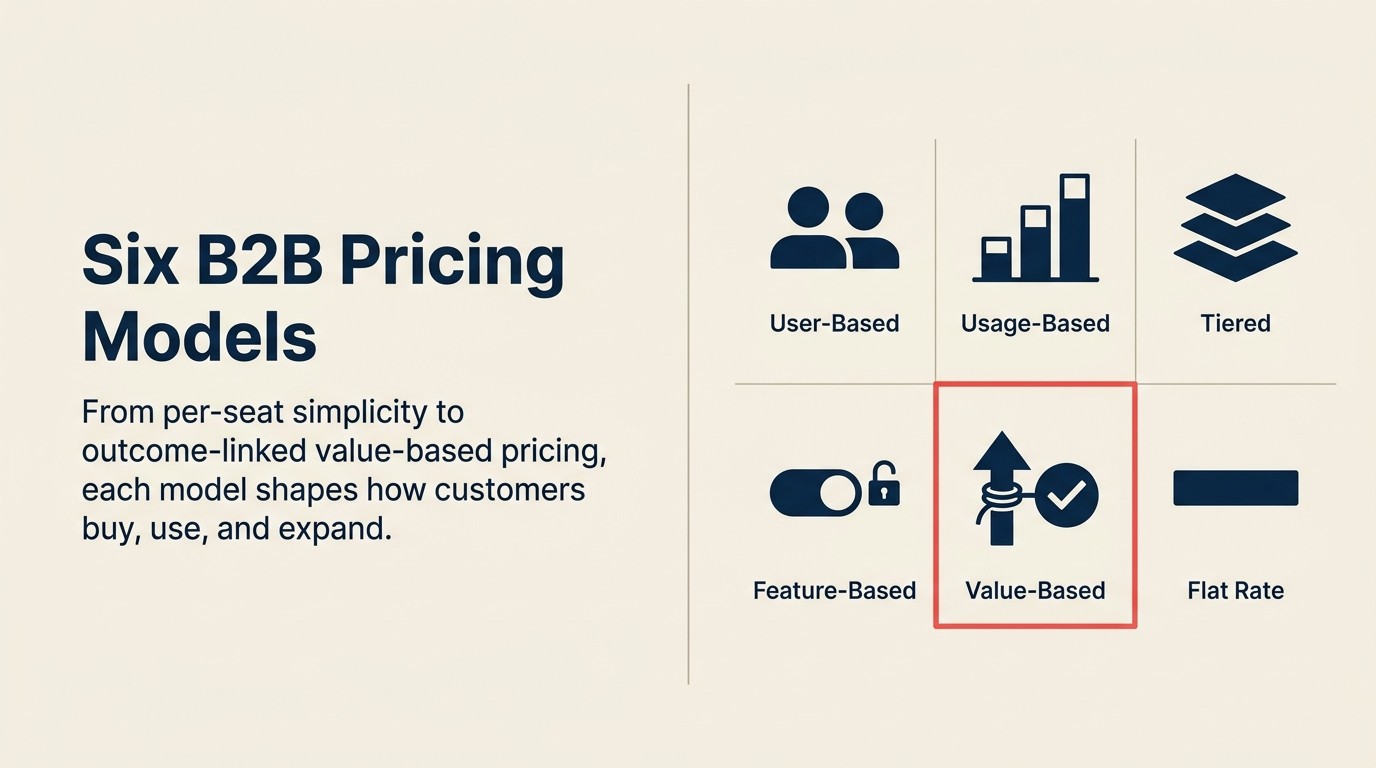 Six B2B Pricing Models

From per-seat simplicity to outcome-linked value-based pricing, each model shapes how customers buy, use, and expand.

User-Based

Usage-Based

Tiered

Feature-Based

Value-Based

Flat Rate